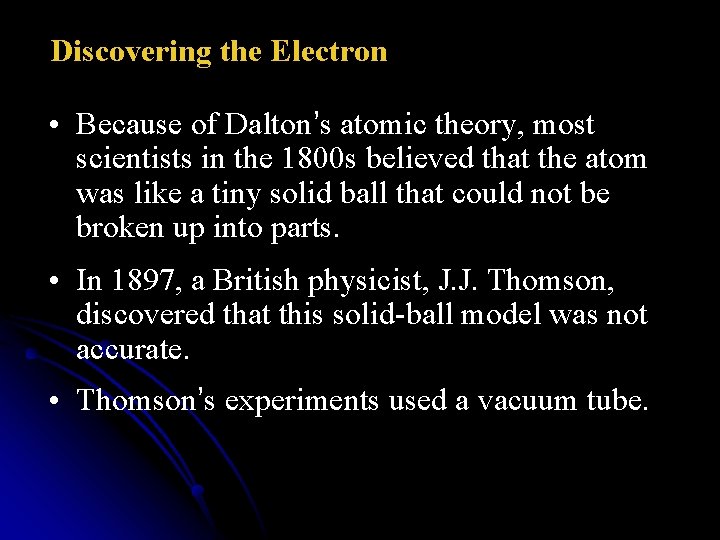 Discovering the Electron

• Because of Dalton's atomic theory, most scientists in the 1800s believed that the atom was like a tiny solid ball that could not be broken up into parts.

• In 1897, a British physicist, J.J. Thomson, discovered that this solid-ball model was not accurate.

• Thomson's experiments used a vacuum tube.